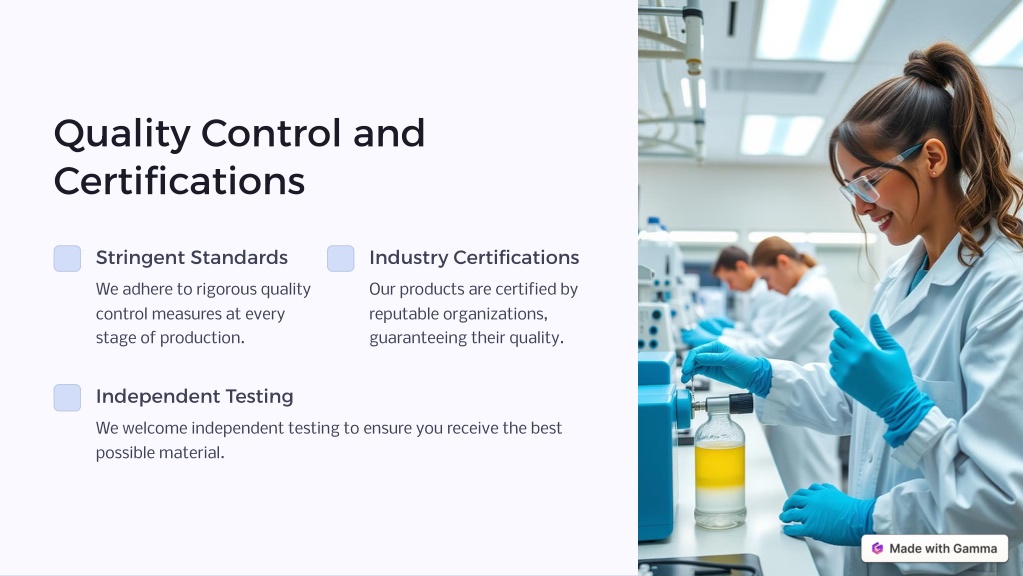 Quality Control and Certifications

Stringent Standards

We adhere to rigorous quality control measures at every stage of production.

Industry Certifications

Our products are certified by reputable organizations, guaranteeing their quality.

Independent Testing

We welcome independent testing to ensure you receive the best possible material.

Made with Gamma